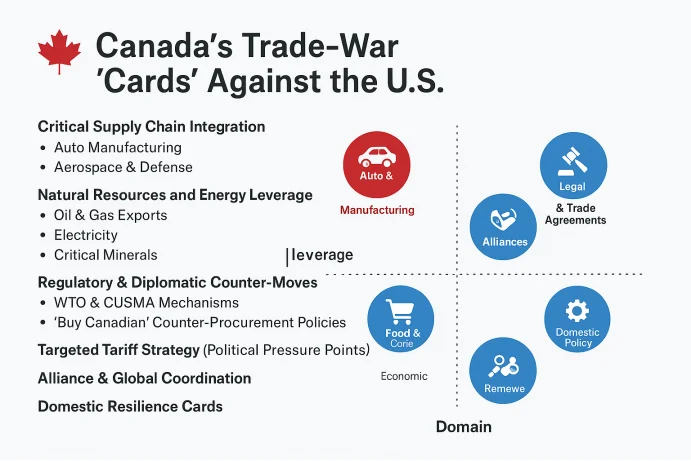 Canada's Trade-War 'Cards' Against the U.S.

Critical Supply Chain Integration
• Auto Manufacturing
• Aerospace & Defense

Natural Resources and Energy Leverage
• Oil & Gas Exports
• Electricity
• Critical Minerals

Regulatory & Diplomatic Counter-Moves
• WTO & CUSMA Mechanisms
• 'Buy Canadian' Counter-Procurement Policies

Targeted Tariff Strategy (Political Pressure Points)

Alliance & Global Coordination

Domestic Resilience Cards

Auto &

Manufacturing

leverage

Legal

& Trade Agreements

Alliances

Food & Corie

Economic

Domestic Policy

Remewe

Domain